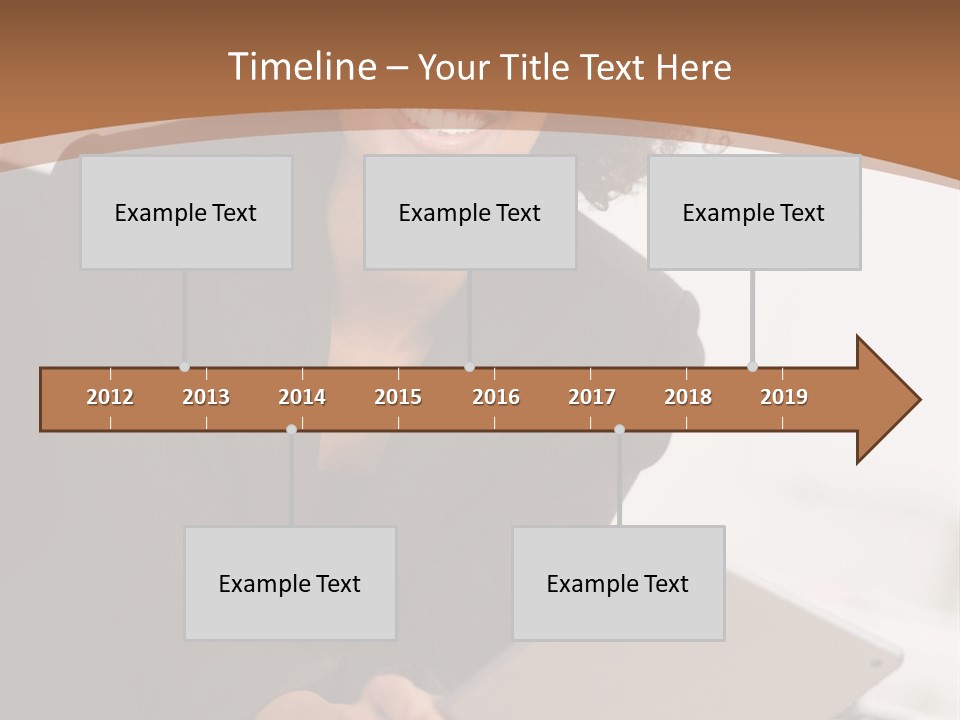 Timeline – Your Title Text Here

Example Text

Example Text

Example Text

2012 2013 2014 2015 2016 2017 2018 2019

Example Text

Example Text